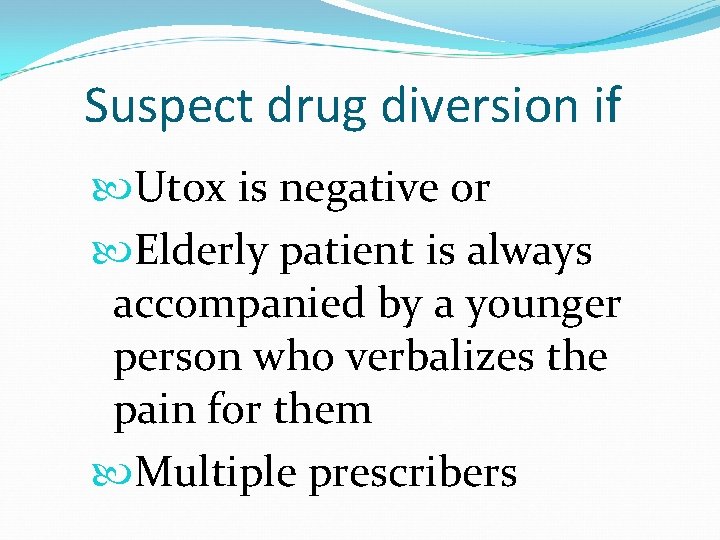 Suspect drug diversion if

Utox is negative or

Elderly patient is always accompanied by a younger person who verbalizes the pain for them

Multiple prescribers